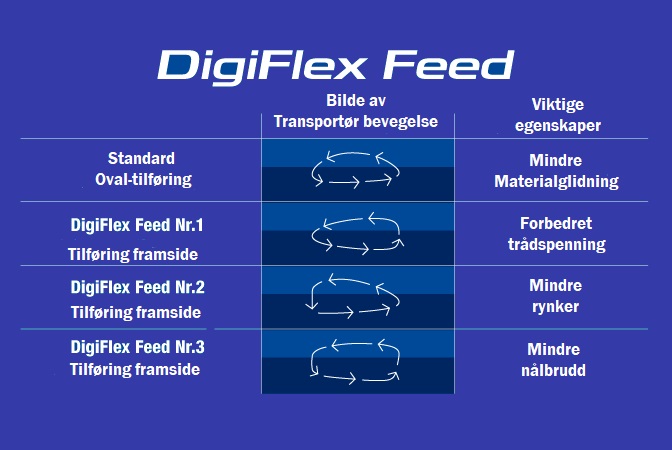 DigiFlex Feed

| | Bilde av Transportør bevegelse | Viktige egenskaper |
|---|---|---|
| Standard Oval-tilføring | | Mindre Materialglidning |
| DigiFlex Feed Nr.1 Tilføring framside | | Forbedret trådspenning |
| DigiFlex Feed Nr.2 Tilføring framside | | Mindre rynker |
| DigiFlex Feed Nr.3 Tilføring framside | | Mindre nålbrudd |